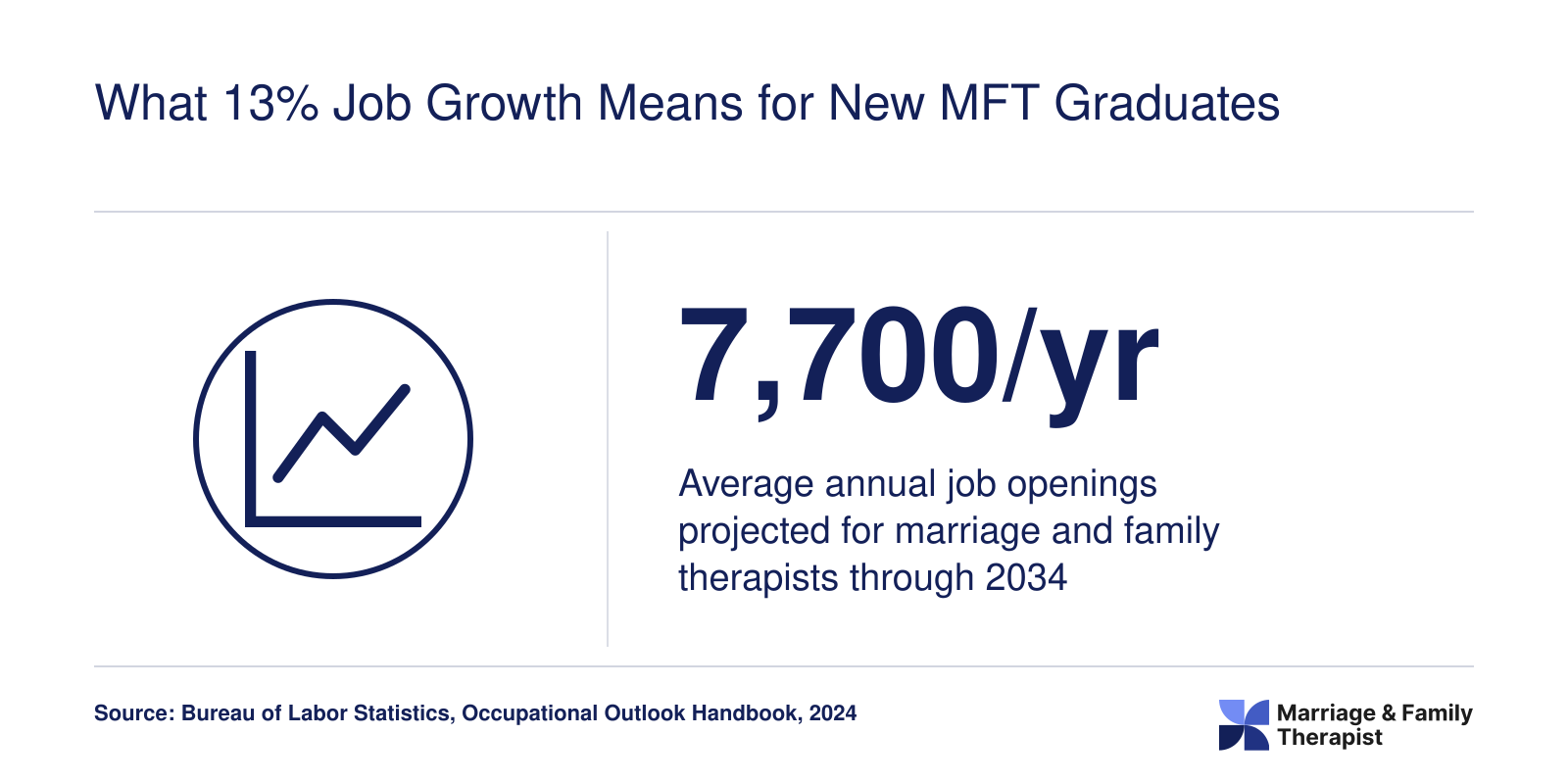 What 13% Job Growth Means for New MFT Graduates

7,700/yr

Average annual job openings projected for marriage and family therapists through 2034

Source: Bureau of Labor Statistics, Occupational Outlook Handbook, 2024

Marriage & Family Therapist